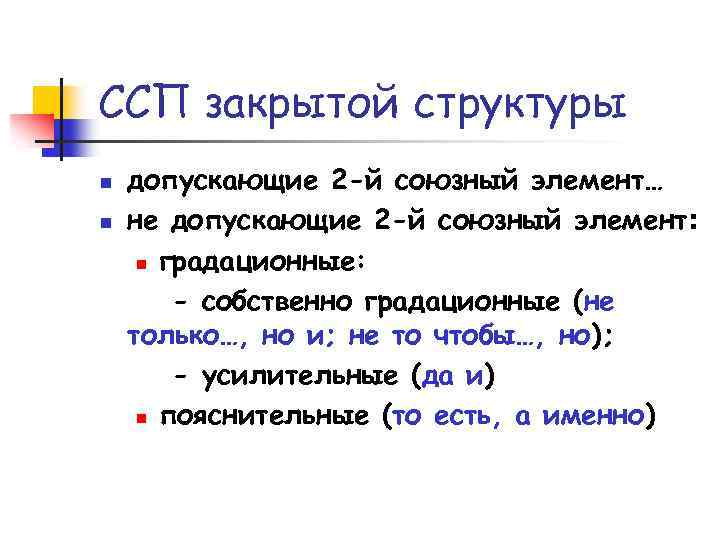 ССП закрытой структуры

допускающие 2-й союзный элемент…

не допускающие 2-й союзный элемент:

градационные:

- собственно градационные (не только…, но и; не то чтобы…, но);

- усилительные (да и)

пояснительные (то есть, а именно)